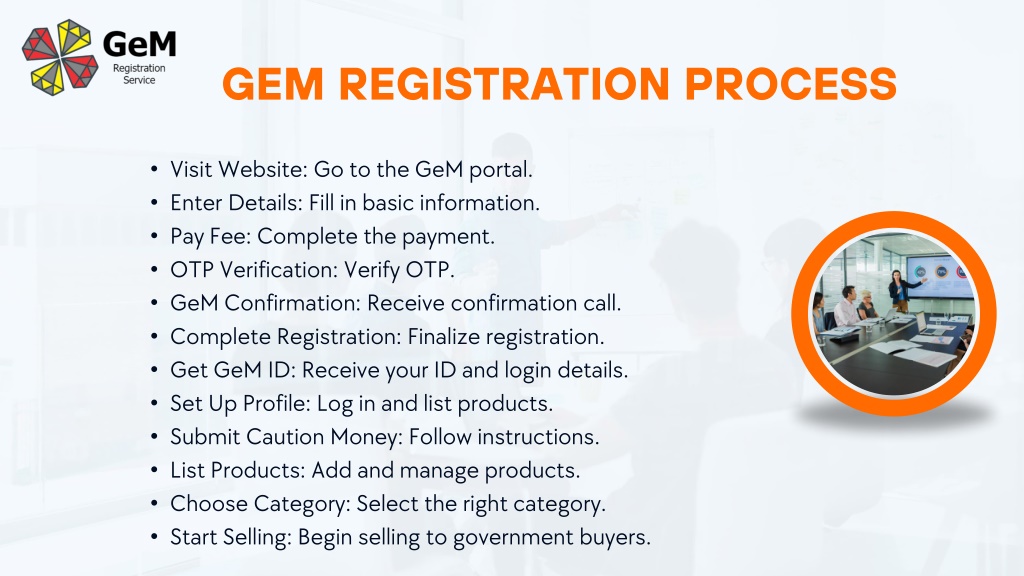 GeM
Registration Service

GEM REGISTRATION PROCESS

• Visit Website: Go to the GeM portal.
• Enter Details: Fill in basic information.
• Pay Fee: Complete the payment.
• OTP Verification: Verify OTP.
• GeM Confirmation: Receive confirmation call.
• Complete Registration: Finalize registration.
• Get GeM ID: Receive your ID and login details.
• Set Up Profile: Log in and list products.
• Submit Caution Money: Follow instructions.
• List Products: Add and manage products.
• Choose Category: Select the right category.
• Start Selling: Begin selling to government buyers.